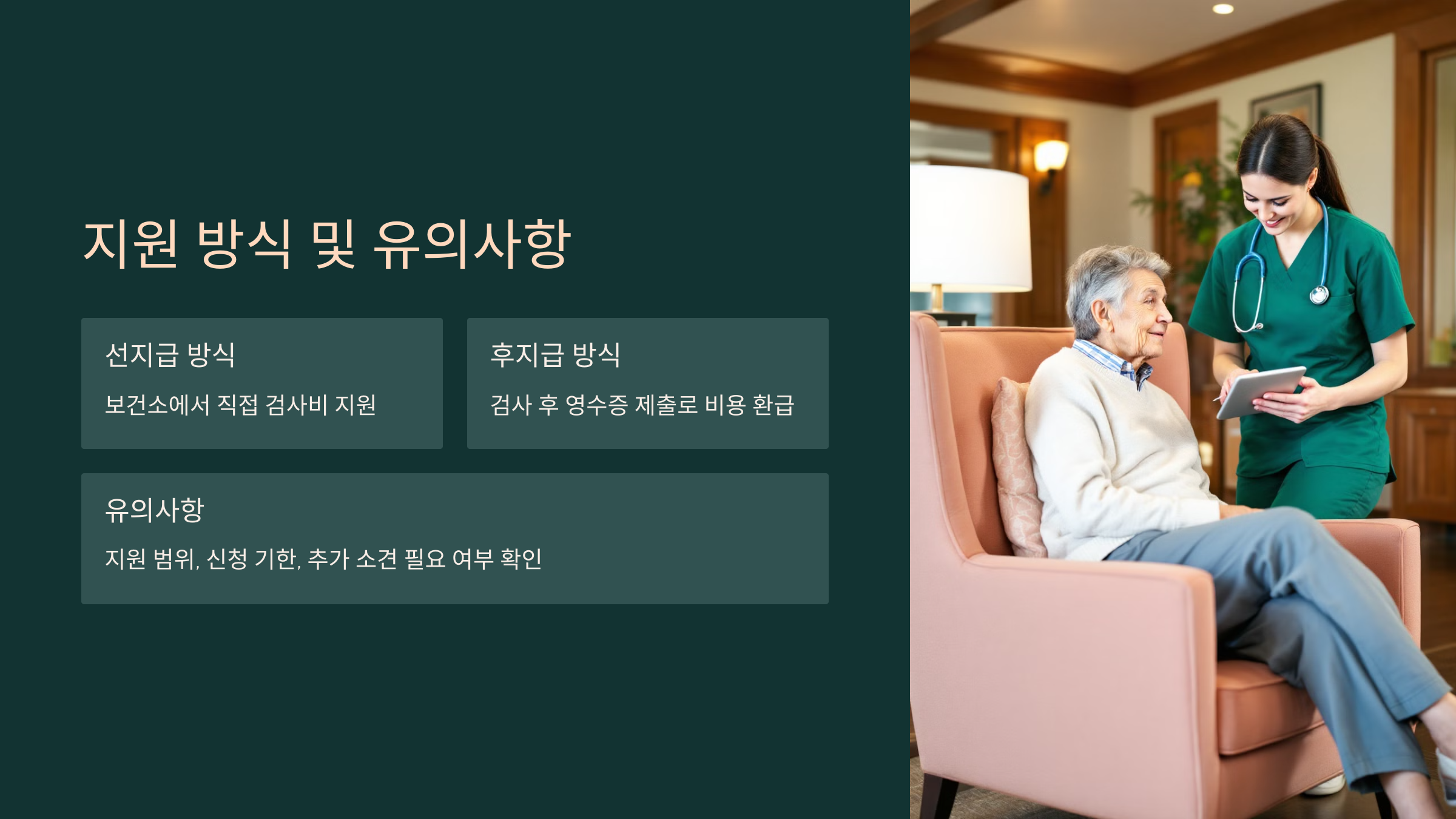 지원 방식 및 유의사항

선지급 방식

보건소에서 직접 검사비 지원

후지급 방식

검사 후 영수증 제출로 비용 환급

유의사항

지원 범위, 신청 기한, 추가 소견 필요 여부 확인